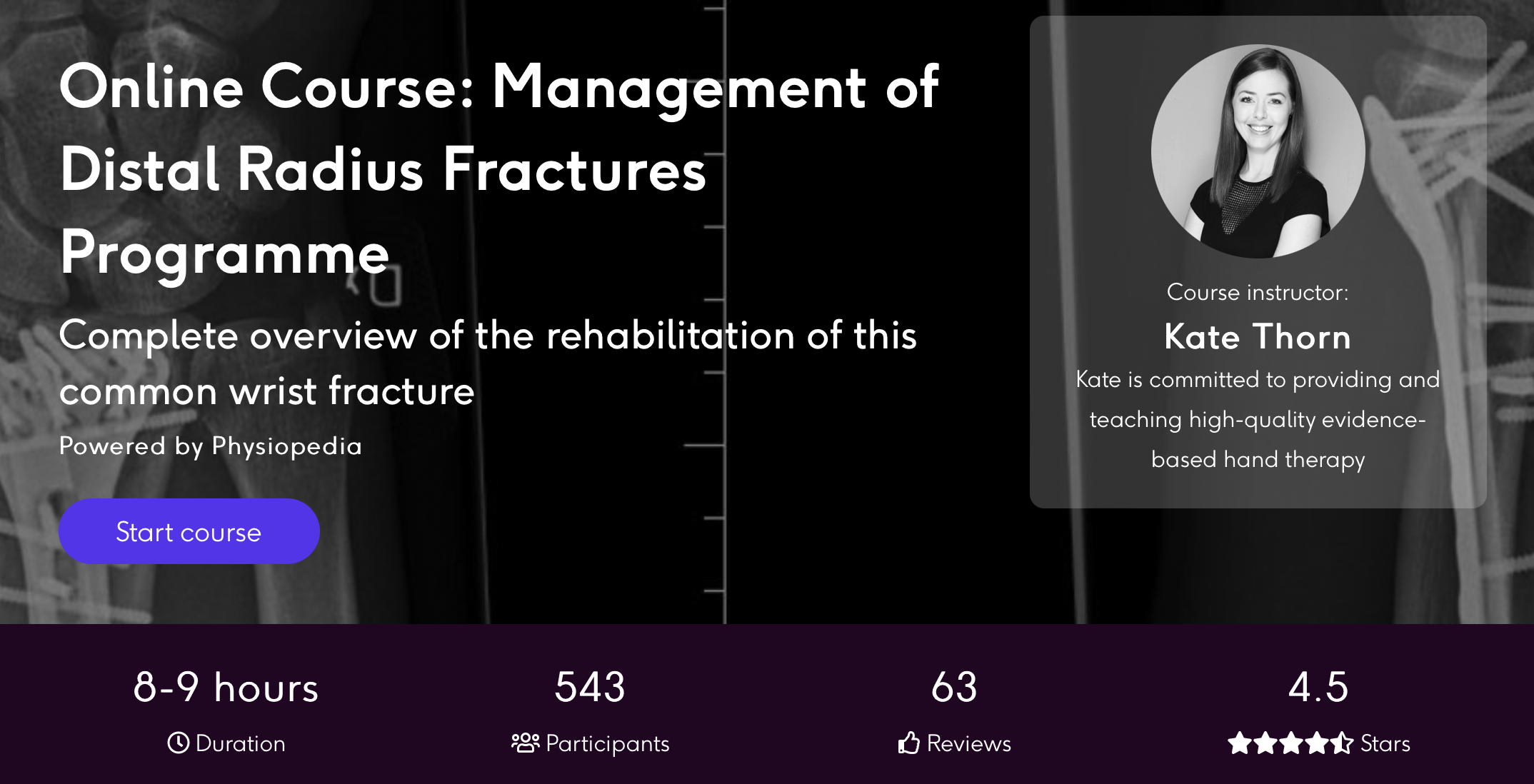 Online Course: Management of Distal Radius Fractures Programme

Complete overview of the rehabilitation of this common wrist fracture

Powered by Physiopedia

Start course

Course instructor:

Kate Thorn

Kate is committed to providing and teaching high-quality evidence-based hand therapy

8-9 hours
Duration

543
Participants

63
Reviews

4.5
Stars